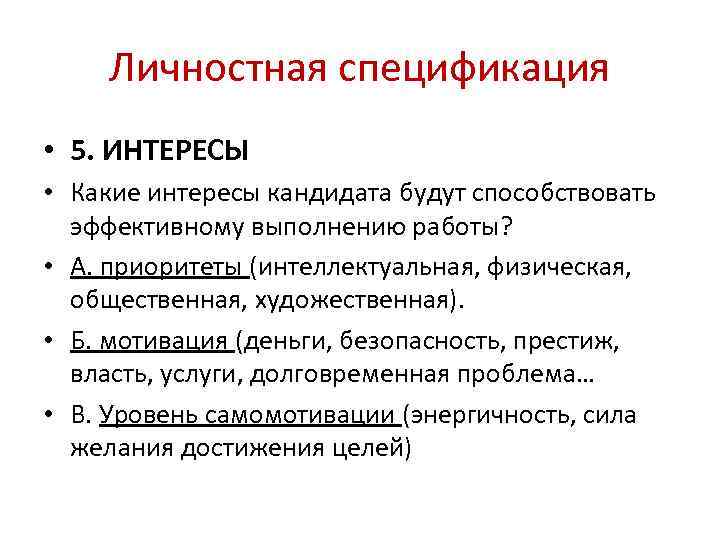 Личностная спецификация

• 5. ИНТЕРЕСЫ
• Какие интересы кандидата будут способствовать эффективному выполнению работы?
• А. приоритеты (интеллектуальная, физическая, общественная, художественная).
• Б. мотивация (деньги, безопасность, престиж, власть, услуги, долговременная проблема…
• В. Уровень самомотивации (энергичность, сила желания достижения целей)